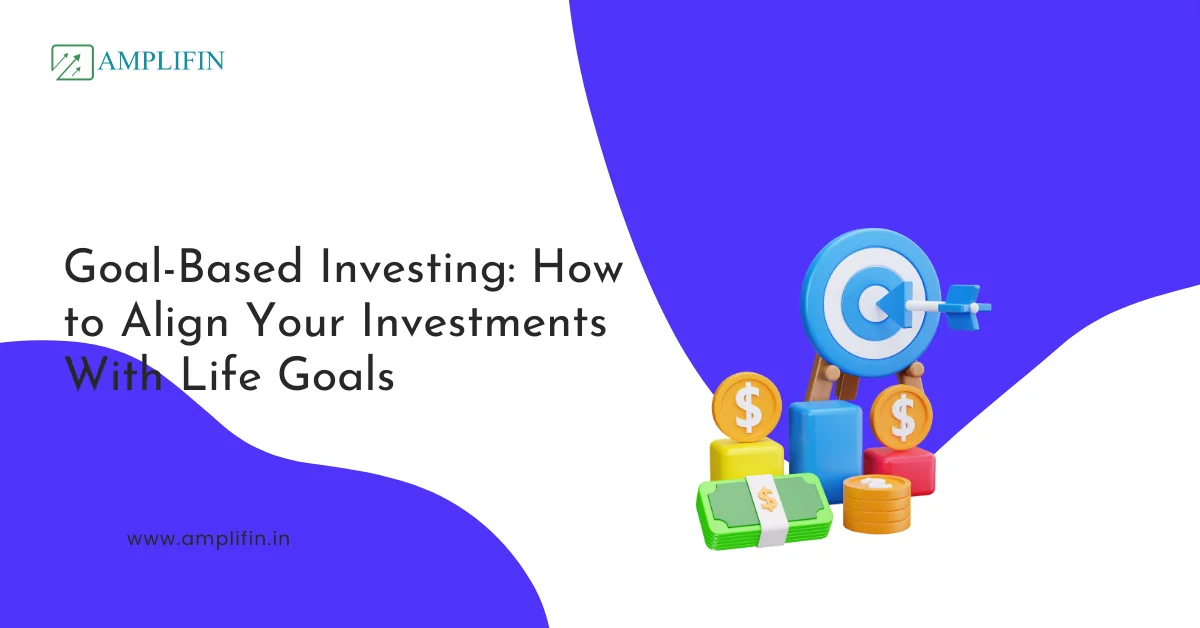 AMPLIFIN

Goal-Based Investing: How to Align Your Investments With Life Goals

www.amplifin.in